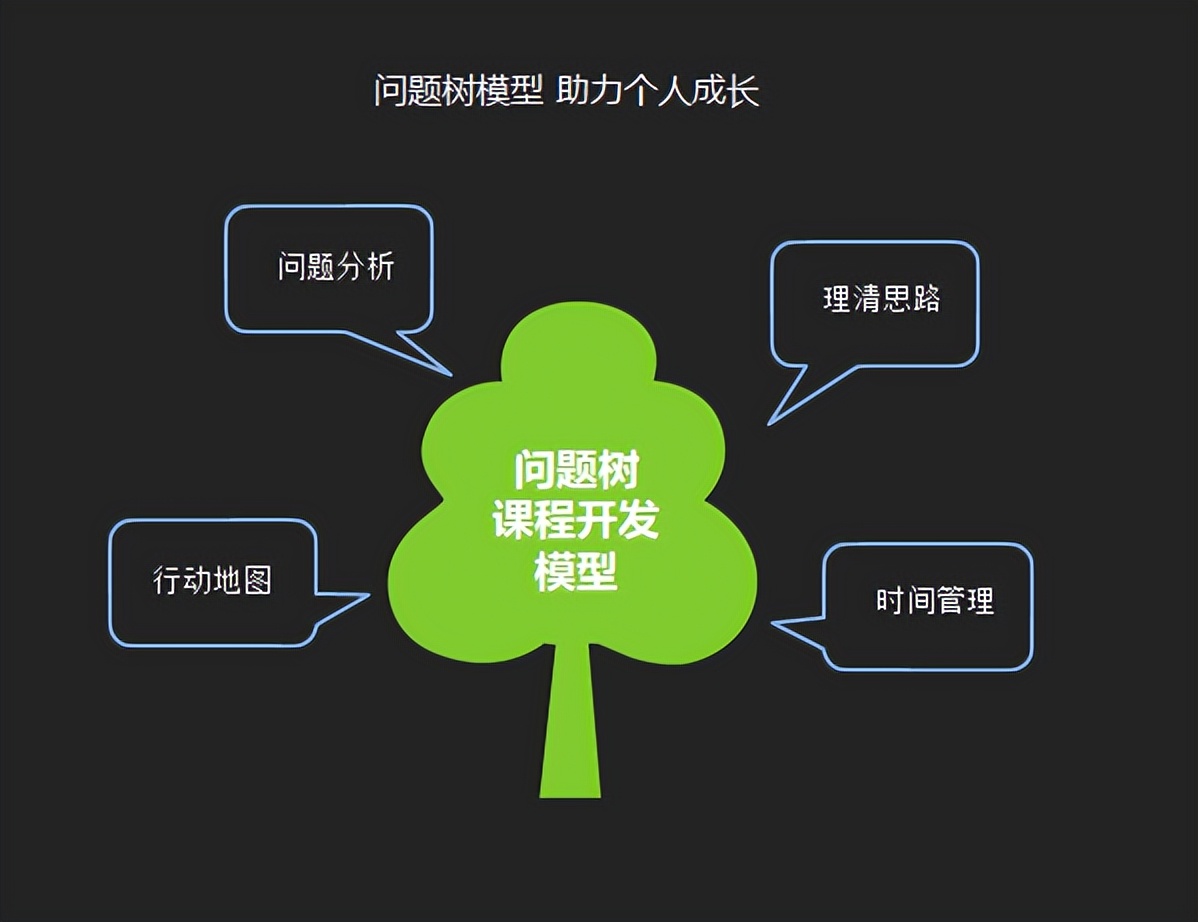 问题树模型 助力个人成长

问题分析

理清思路

问题树
课程开发
模型

行动地图

时间管理